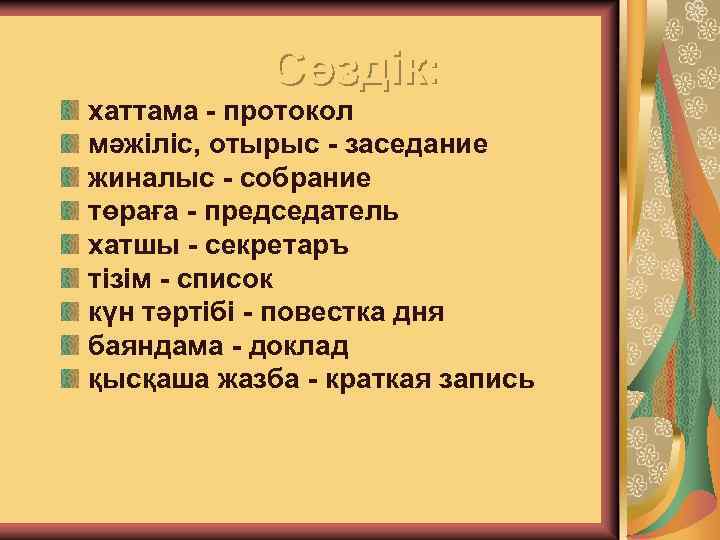 Сөздік:

хаттама - протокол
мәжіліс, отырыс - заседание
жиналыс - собрание
төраға - председатель
хатшы - секретаръ
тізім - список
күн тәртібі - повестка дня
баяндама - доклад
қысқаша жазба - краткая запись